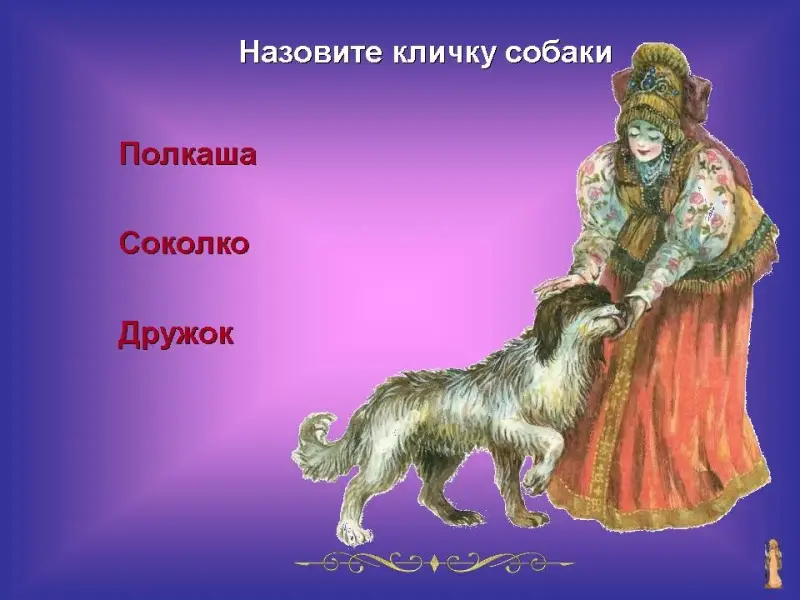 Назовите кличку собаки

Полкаша

Соколко

Дружок